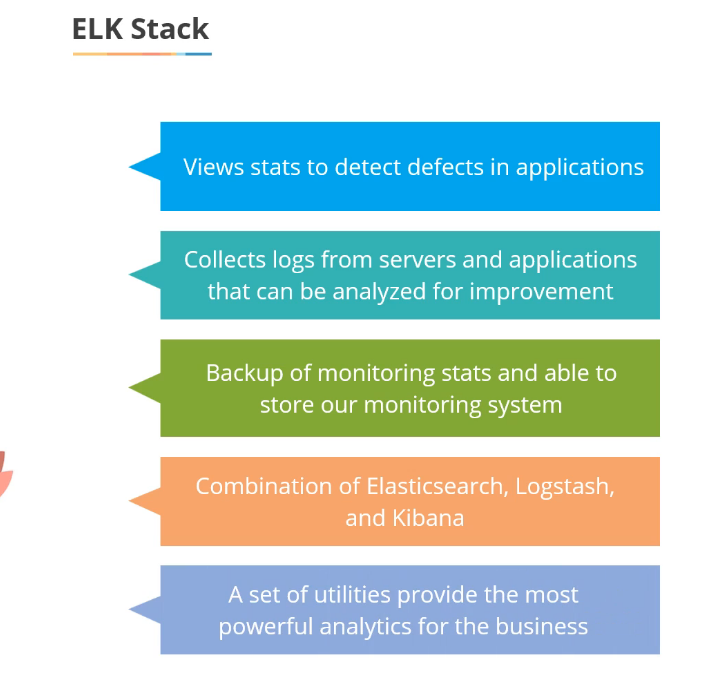 ELK Stack

Views stats to detect defects in applications

Collects logs from servers and applications that can be analyzed for improvement

Backup of monitoring stats and able to store our monitoring system

Combination of Elasticsearch, Logstash, and Kibana

A set of utilities provide the most powerful analytics for the business